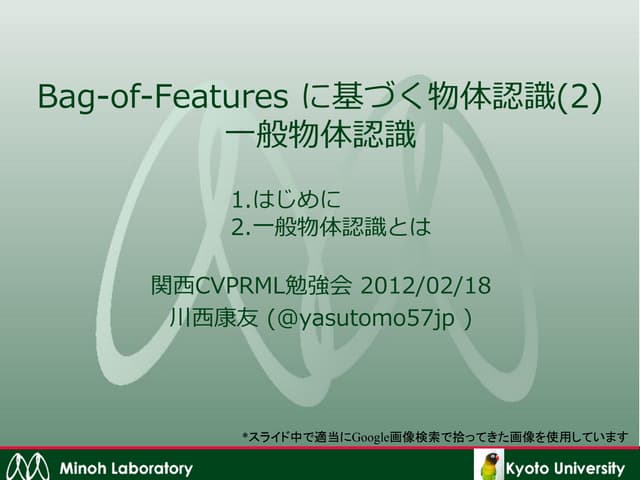 Bag-of-Features に基づく物体認識(2)
一般物体認識

1.はじめに
2.一般物体認識とは

関西CVPRML勉強会 2012/02/18
川西康友 (@yasutomo57jp )

*スライド中で適当にGoogle画像検索で拾ってきた画像を使用しています

Minoh Laboratory

Kyoto University